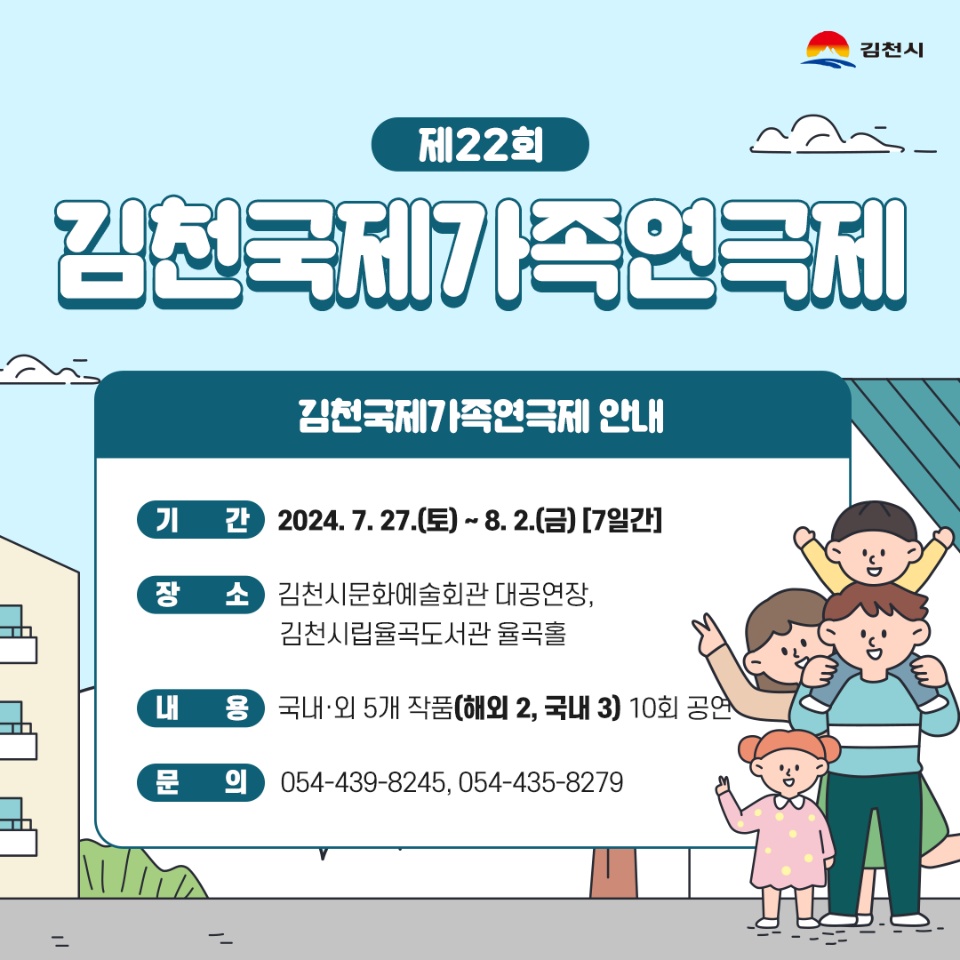 김천시

제22회

김천국제가족연극제

김천국제가족연극제 안내

기 간 2024. 7. 27.(토) ~ 8. 2.(금) [7일간]

장 소 김천시문화예술회관 대공연장, 김천시립율곡도서관 율곡홀

내 용 국내·외 5개 작품(해외 2, 국내 3) 10회 공연

문 의 054-439-8245, 054-435-8279